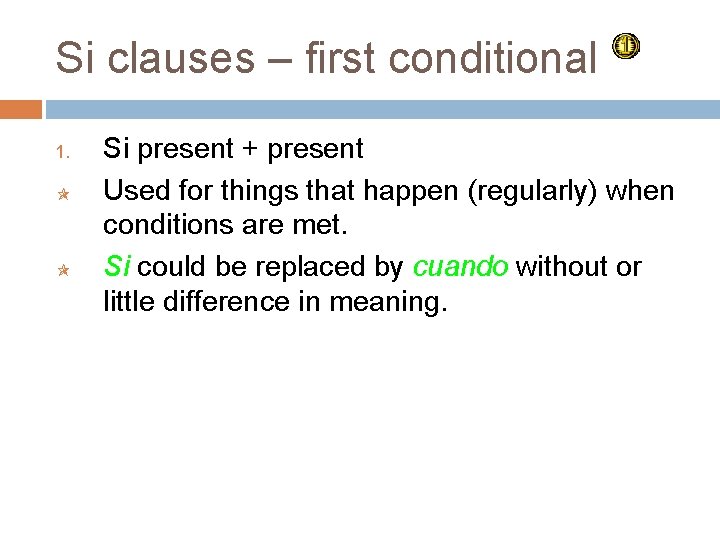 Si clauses – first conditional 1

1. Si present + present

Used for things that happen (regularly) when conditions are met.

Si could be replaced by cuando without or little difference in meaning.